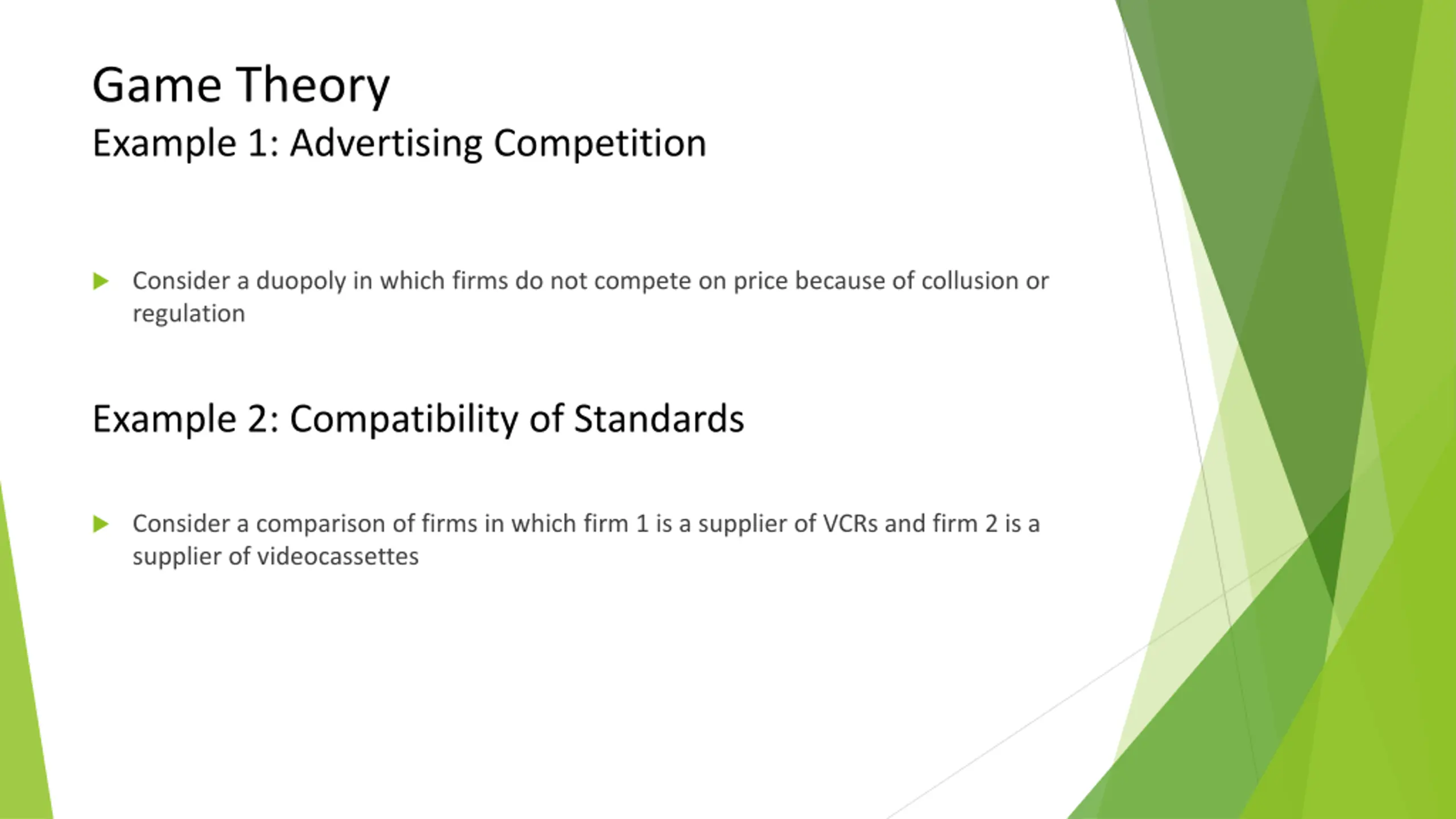 Game Theory
Example 1: Advertising Competition

Consider a duopoly in which firms do not compete on price because of collusion or regulation

Example 2: Compatibility of Standards

Consider a comparison of firms in which firm 1 is a supplier of VCRs and firm 2 is a supplier of videocassettes